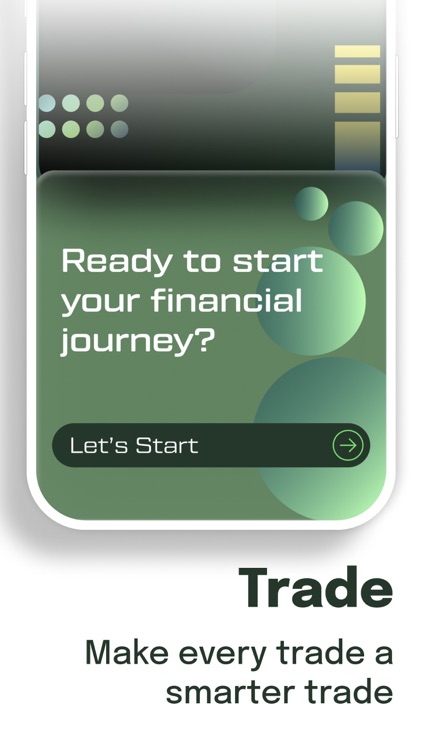 Ready to start your financial journey?

Let's Start

Trade

Make every trade a smarter trade